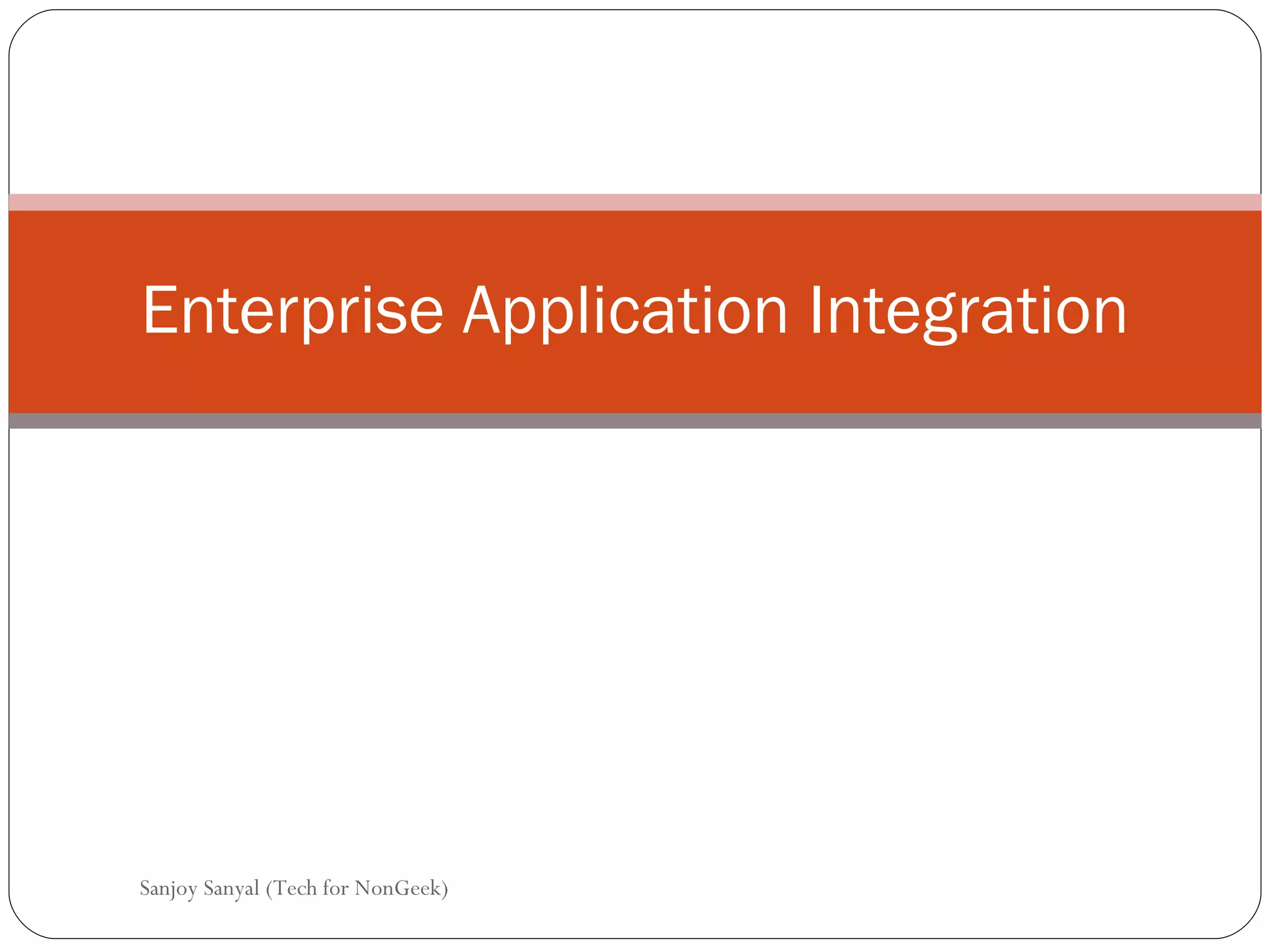 Enterprise Application Integration

Sanjoy Sanyal (Tech for NonGeek)